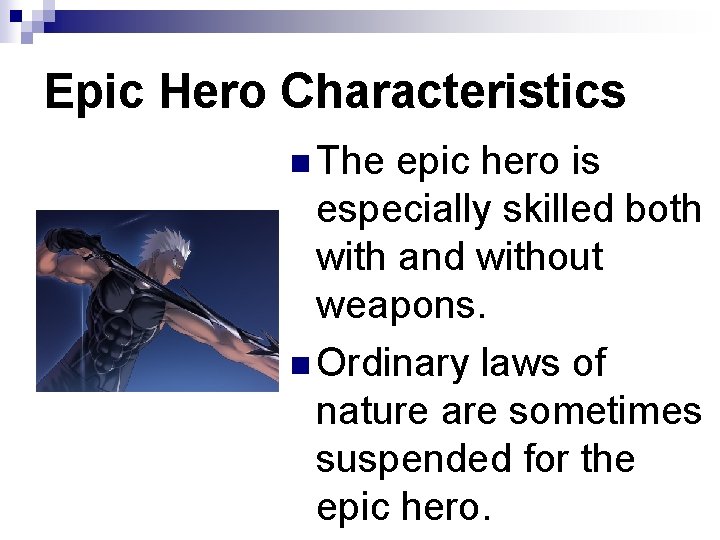 Epic Hero Characteristics

The epic hero is especially skilled both with and without weapons.

Ordinary laws of nature are sometimes suspended for the epic hero.